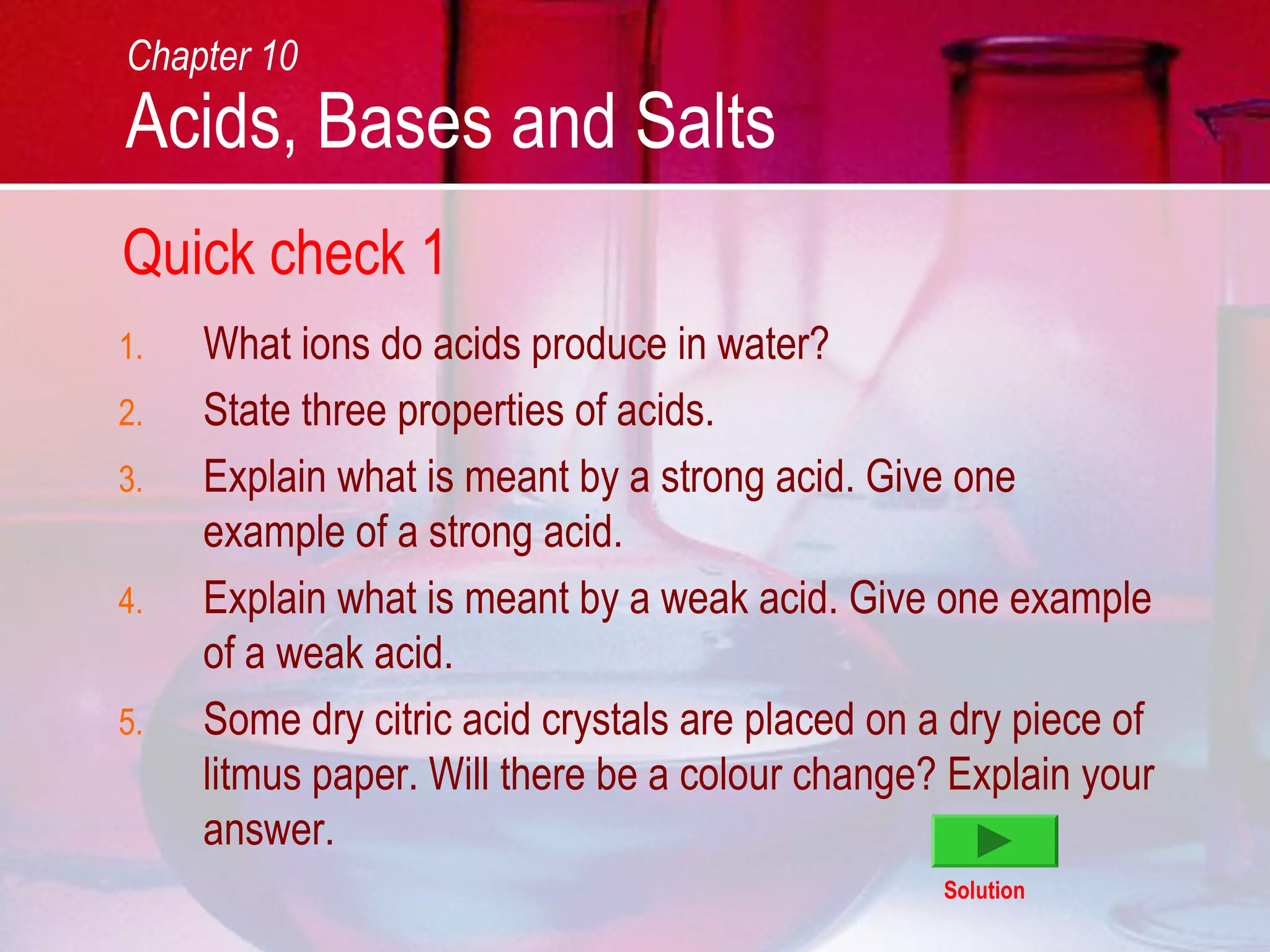 Chapter 10

Acids, Bases and Salts

Quick check 1

1. What ions do acids produce in water?

2. State three properties of acids.

3. Explain what is meant by a strong acid. Give one example of a strong acid.

4. Explain what is meant by a weak acid. Give one example of a weak acid.

5. Some dry citric acid crystals are placed on a dry piece of litmus paper. Will there be a colour change? Explain your answer.

Solution